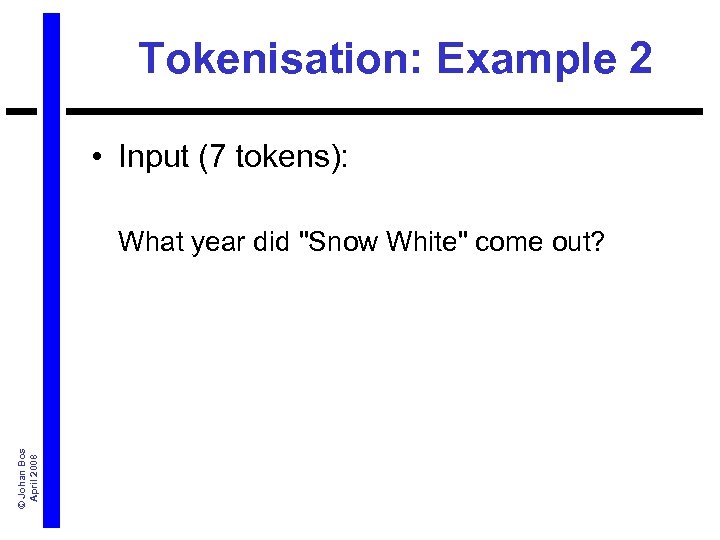 Tokenisation: Example 2

• Input (7 tokens):

What year did "Snow White" come out?

© Johan Bos
April 2008